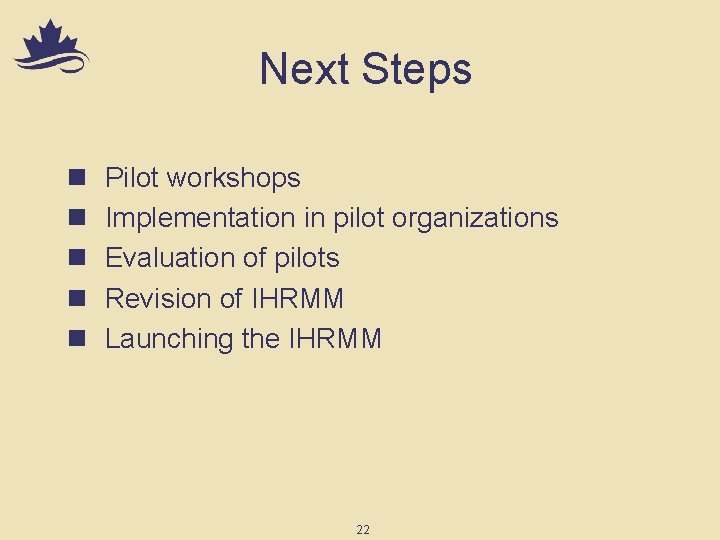 Next Steps

- Pilot workshops
- Implementation in pilot organizations
- Evaluation of pilots
- Revision of IHRMM
- Launching the IHRMM

22